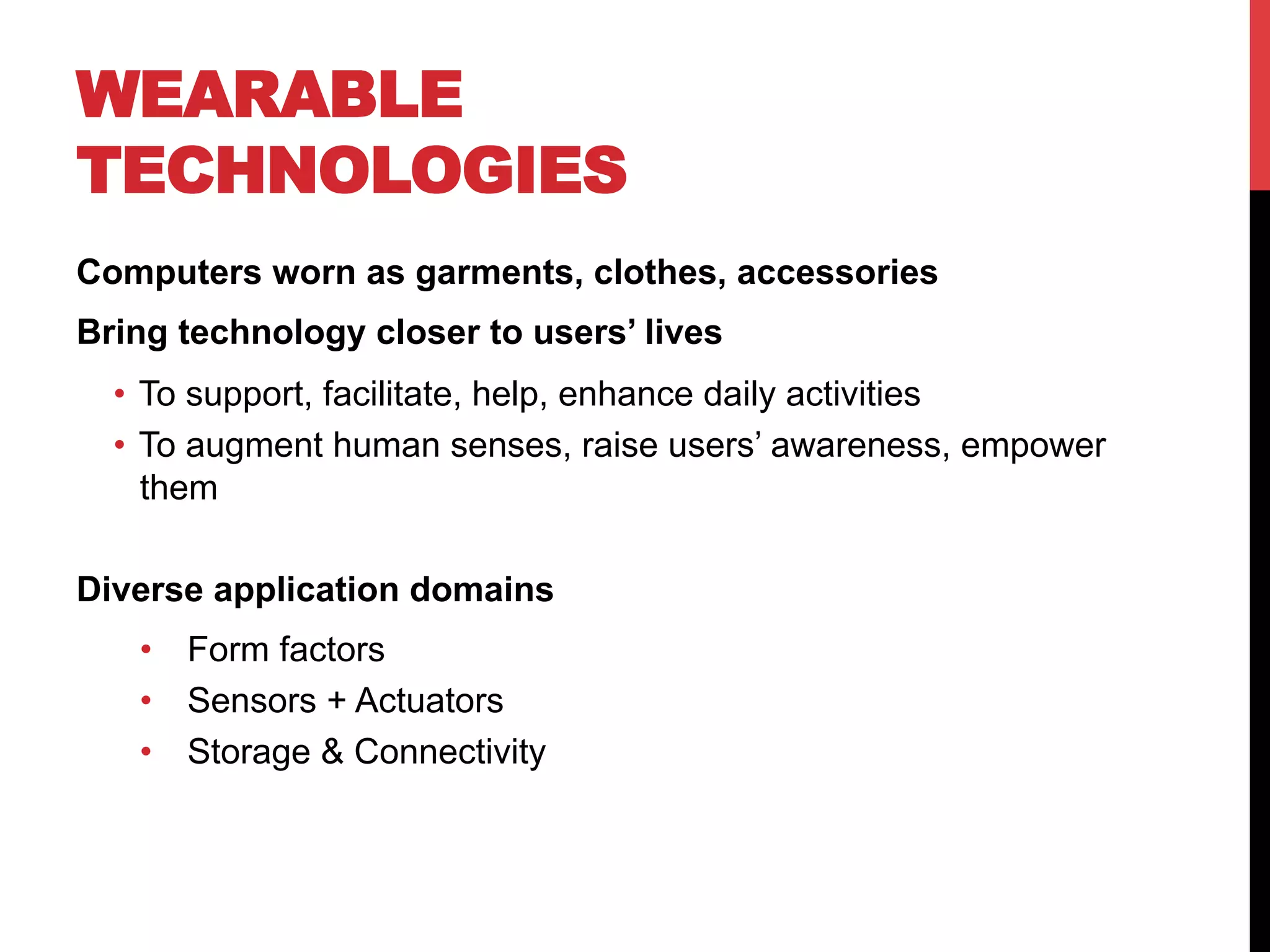 WEARABLE TECHNOLOGIES

Computers worn as garments, clothes, accessories

Bring technology closer to users' lives

• To support, facilitate, help, enhance daily activities
• To augment human senses, raise users' awareness, empower them

Diverse application domains

• Form factors
• Sensors + Actuators
• Storage & Connectivity